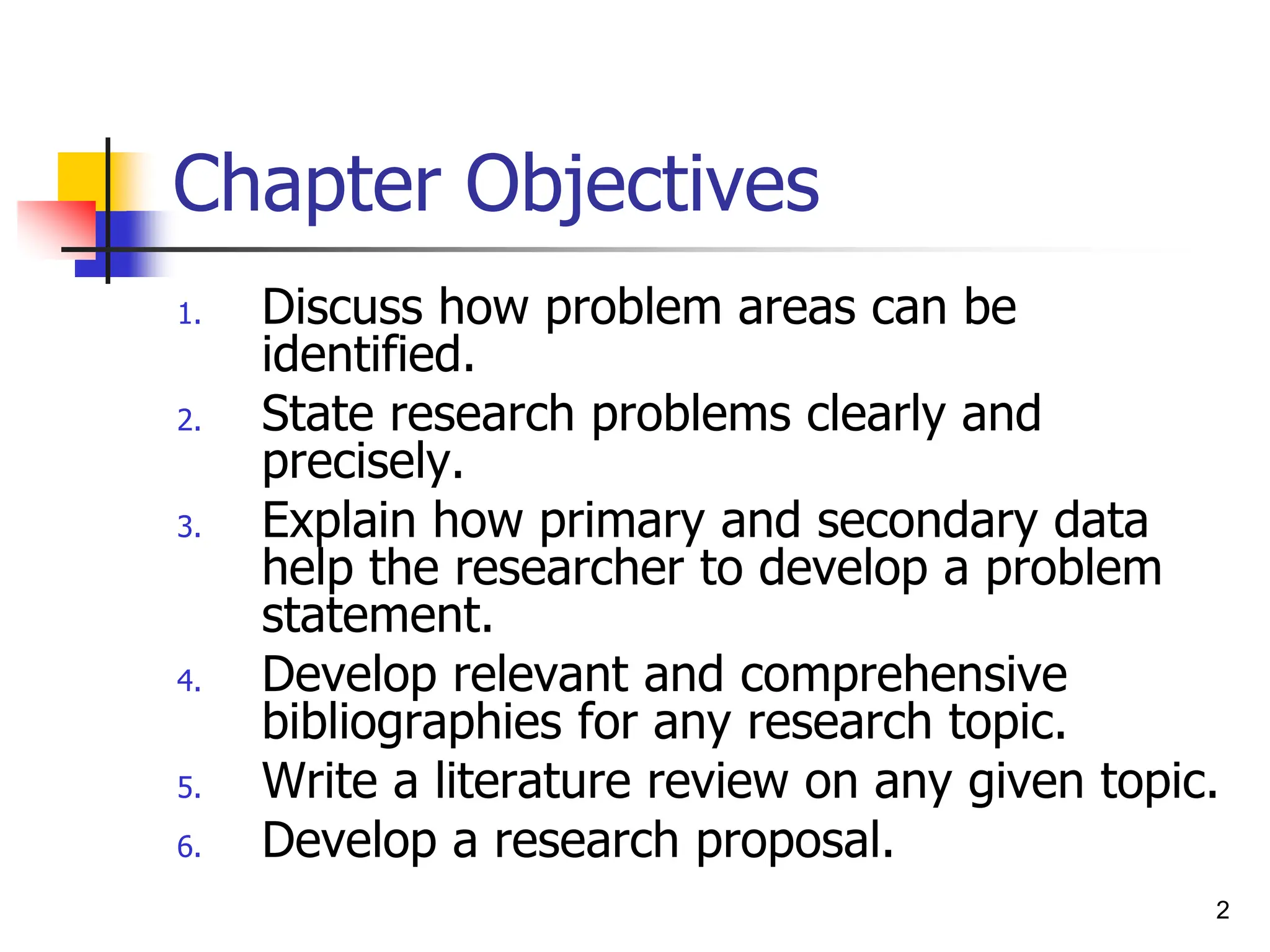 Chapter Objectives

1. Discuss how problem areas can be identified.
2. State research problems clearly and precisely.
3. Explain how primary and secondary data help the researcher to develop a problem statement.
4. Develop relevant and comprehensive bibliographies for any research topic.
5. Write a literature review on any given topic.
6. Develop a research proposal.

2